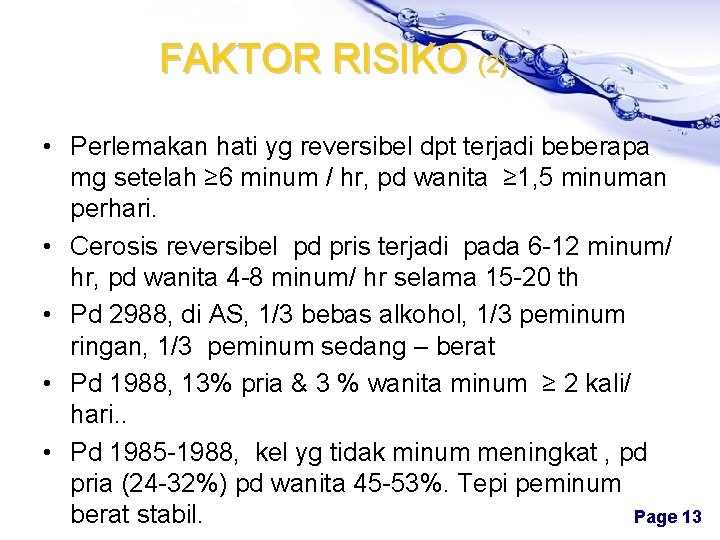 FAKTOR RISIKO (2)

• Perlemakan hati yg reversibel dpt terjadi beberapa mg setelah ≥6 minum / hr, pd wanita ≥1,5 minuman perhari.
• Cerosis reversibel pd pris terjadi pada 6-12 minum/ hr, pd wanita 4-8 minum/ hr selama 15-20 th
• Pd 2988, di AS, 1/3 bebas alkohol, 1/3 peminum ringan, 1/3 peminum sedang – berat
• Pd 1988, 13% pria & 3 % wanita minum ≥ 2 kali/ hari..
• Pd 1985-1988, kel yg tidak minum meningkat , pd pria (24-32%) pd wanita 45-53%. Tepi peminum berat stabil.

Page 13